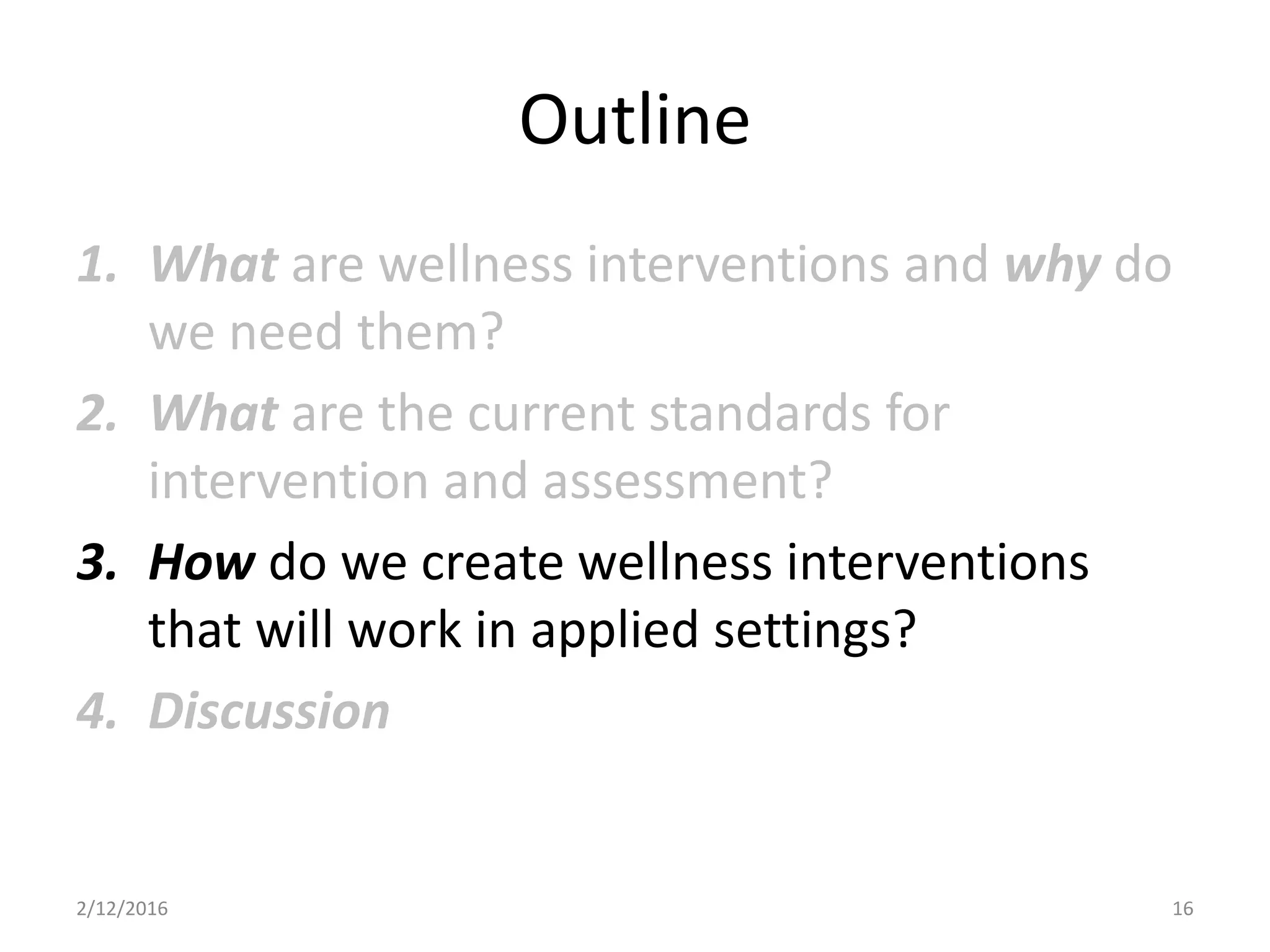 Outline

1. What are wellness interventions and why do we need them?
2. What are the current standards for intervention and assessment?
3. How do we create wellness interventions that will work in applied settings?
4. Discussion

2/12/2016

16